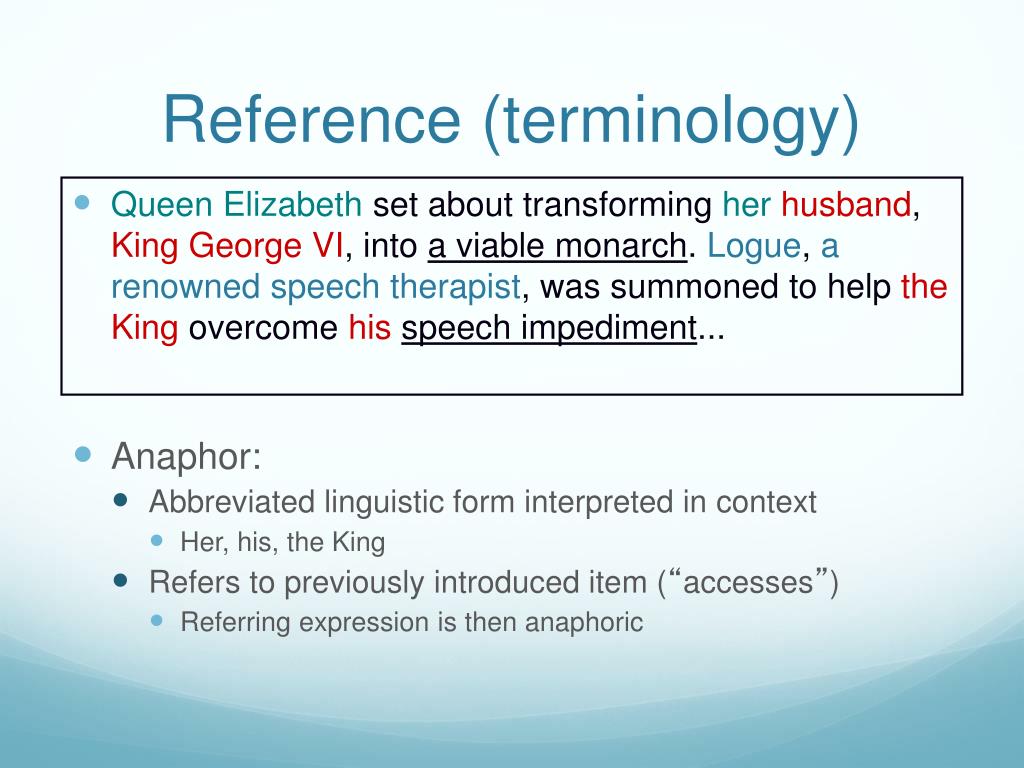 Reference (terminology)

Queen Elizabeth set about transforming her husband, King George VI, into a viable monarch. Logue, a renowned speech therapist, was summoned to help the King overcome his speech impediment...

Anaphor:
Abbreviated linguistic form interpreted in context
Her, his, the King
Refers to previously introduced item (“accesses”)
Referring expression is then anaphoric